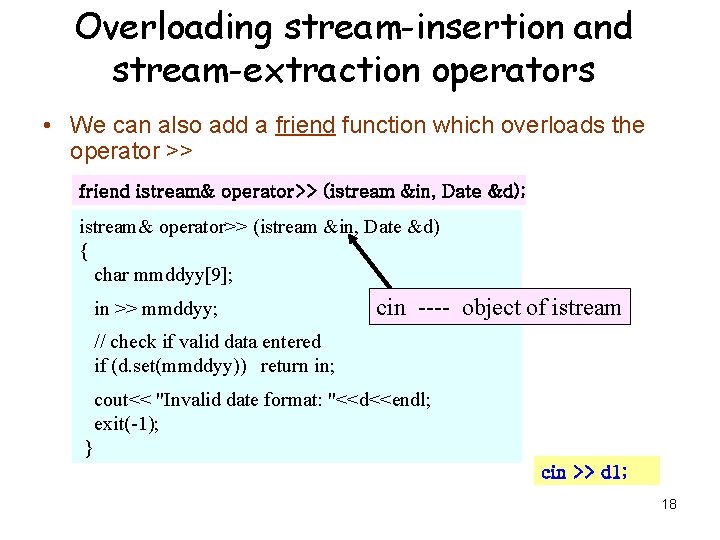 Overloading stream-insertion and stream-extraction operators

• We can also add a friend function which overloads the operator >>

friend istream& operator>> (istream &in, Date &d);

istream& operator>> (istream &in, Date &d)
{
  char mmddyy[9];
  in >> mmddyy;
  // check if valid data entered
  if (d.set(mmddyy))   return in;
  cout<< "Invalid date format: "<<d<<endl;
  exit(-1);
}

cin ---- object of istream

cin >> d1;

18